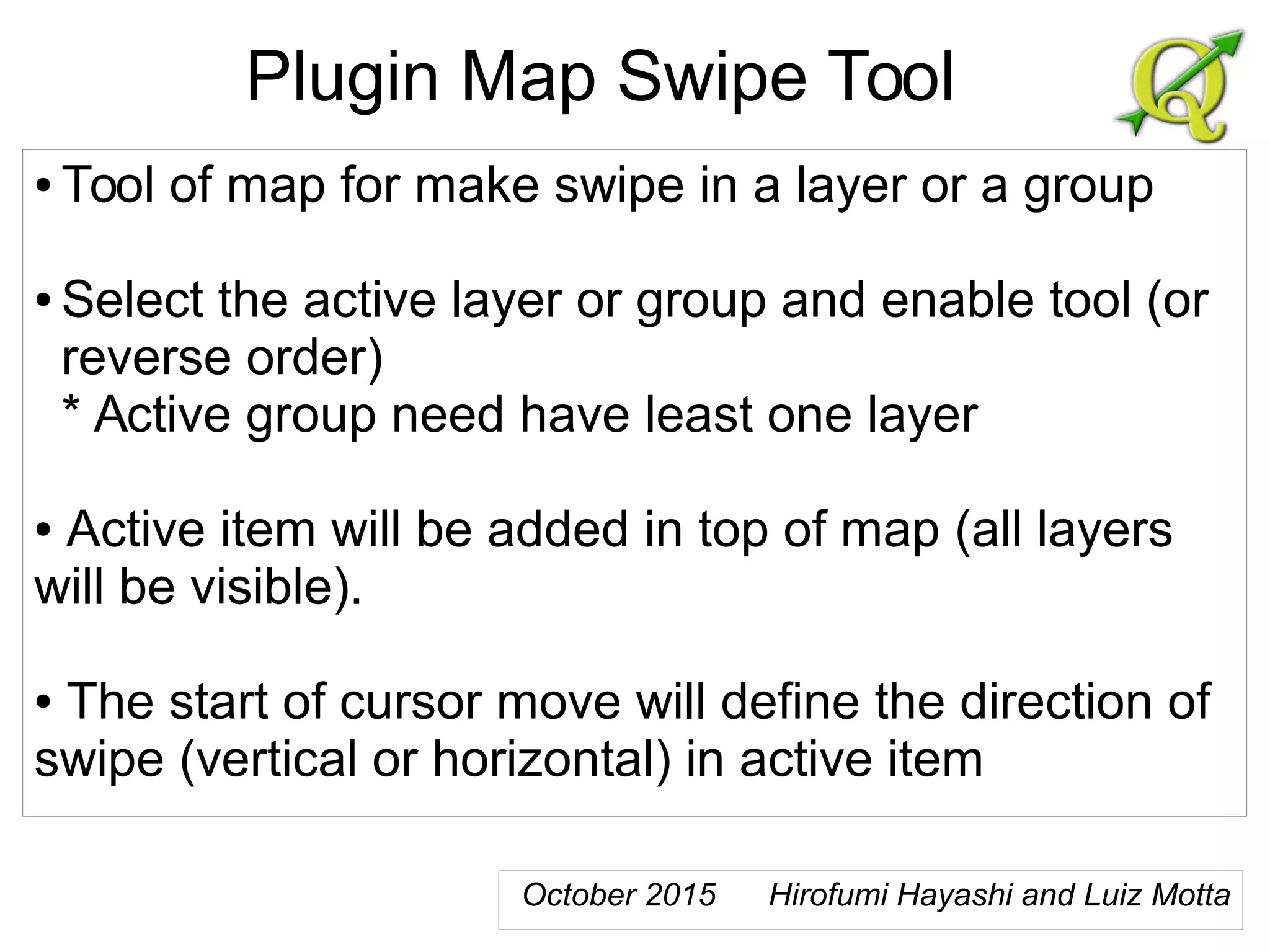 Plugin Map Swipe Tool

• Tool of map for make swipe in a layer or a group

• Select the active layer or group and enable tool (or reverse order)
* Active group need have least one layer

• Active item will be added in top of map (all layers will be visible).

• The start of cursor move will define the direction of swipe (vertical or horizontal) in active item

October 2015 Hirofumi Hayashi and Luiz Motta